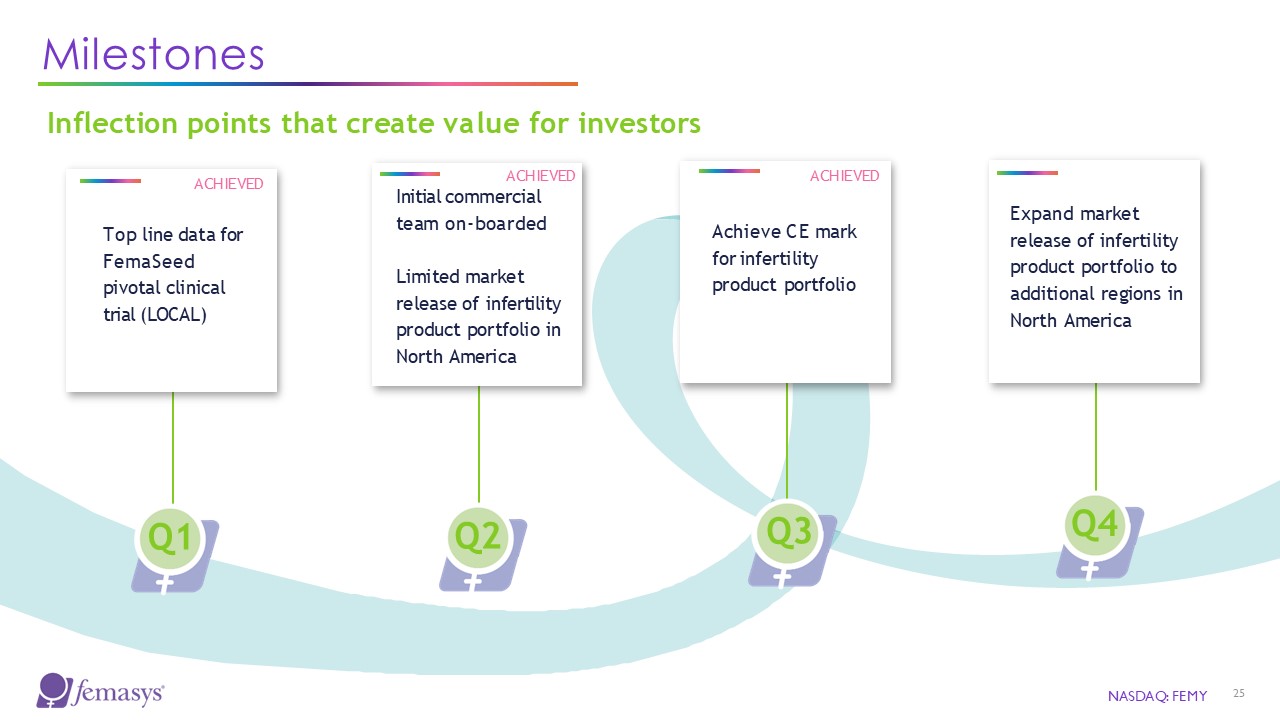 Milestones

Inflection points that create value for investors

ACHIEVED

Top line data for FemaSeed pivotal clinical trial (LOCAL)

ACHIEVED

Initial commercial team on-boarded

Limited market release of infertility product portfolio in North America

ACHIEVED

Achieve CE mark for infertility product portfolio

Expand market release of infertility product portfolio to additional regions in North America

Q1

Q2

Q3

Q4

femasys®

NASDAQ: FEMY

25